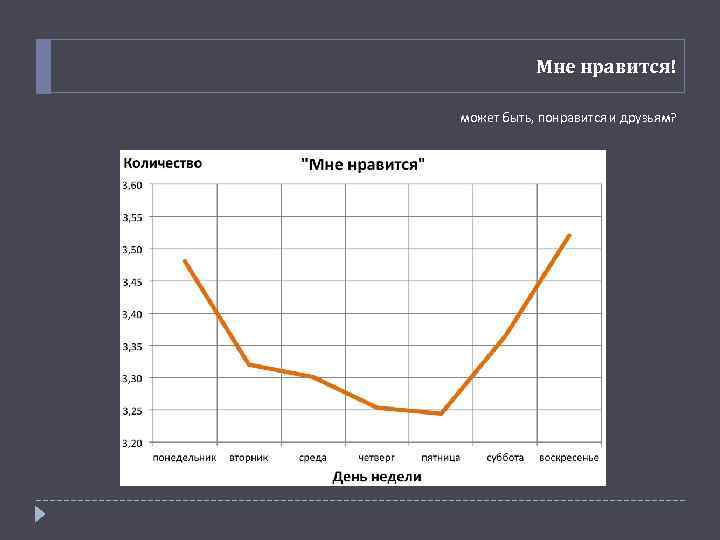 Мне нравится!

может быть, понравится и друзьям?

Количество

"Мне нравится"

3,60
3,55
3,50
3,45
3,40
3,35
3,30
3,25
3,20

понедельник вторник среда четверг пятница суббота воскресенье

День недели